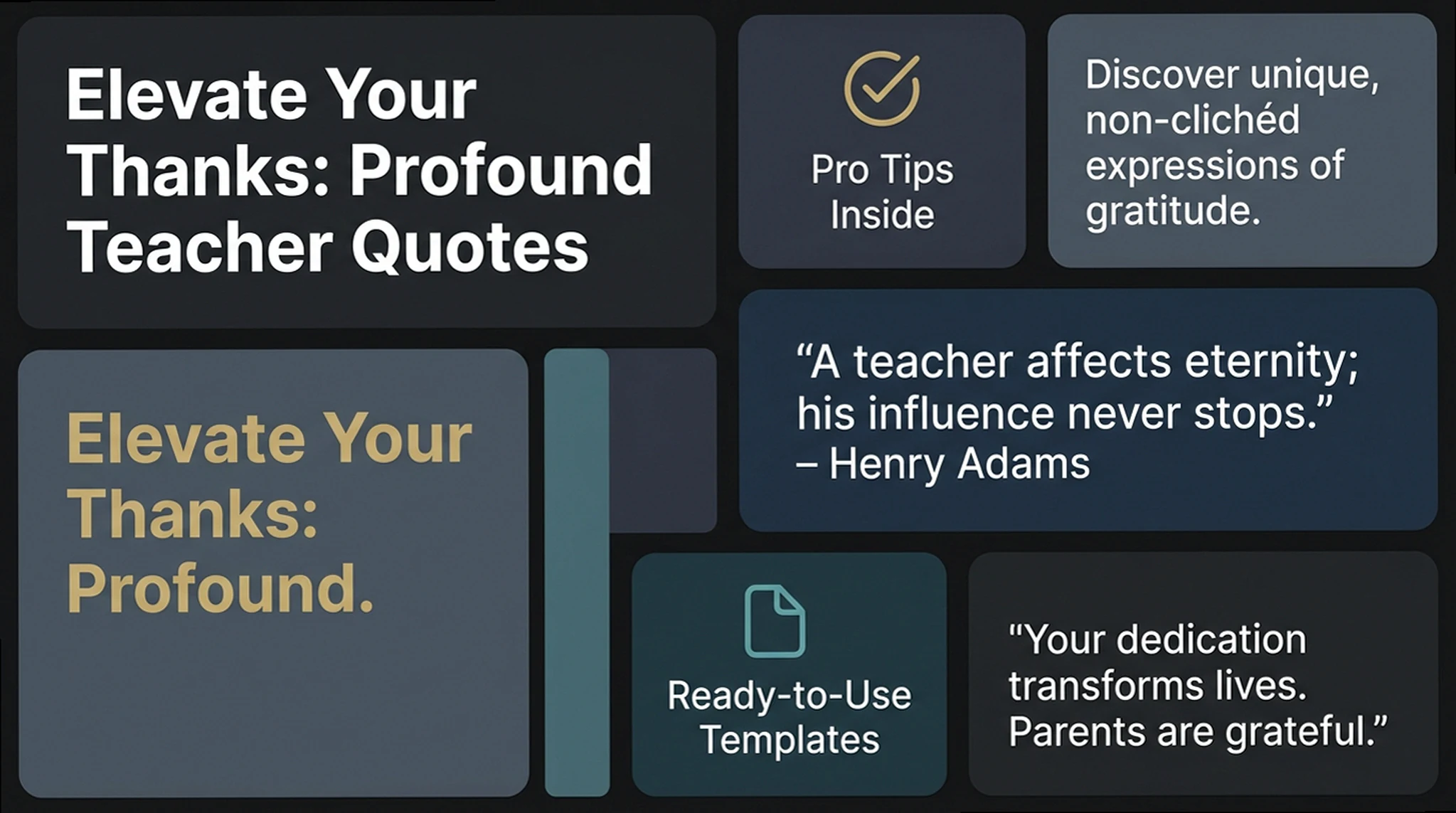 Elevate Your Thanks: Profound Teacher Quotes

Pro Tips Inside

Discover unique, non-clichéd expressions of gratitude.

Elevate Your Thanks: Profound.

“A teacher affects eternity; his influence never stops.” – Henry Adams

Ready-to-Use Templates

"Your dedication transforms lives. Parents are grateful.”